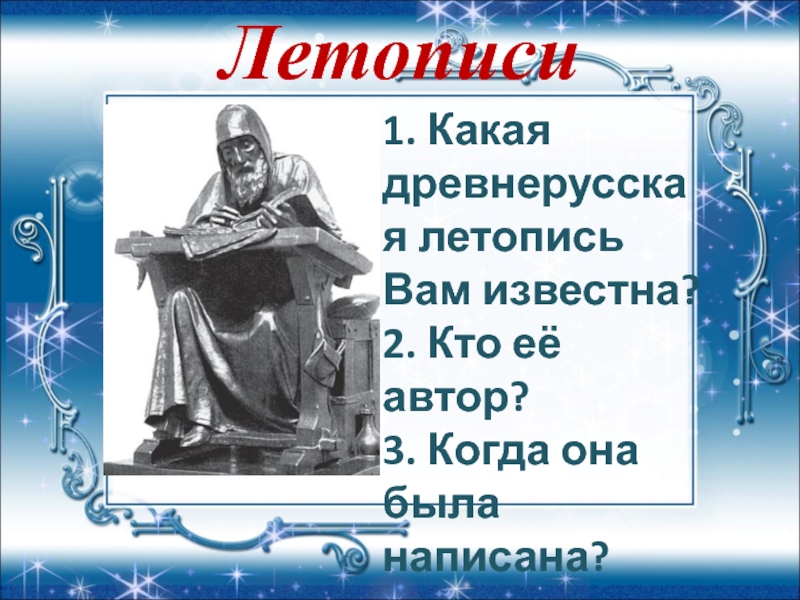 Летописи

1. Какая древнерусская летопись Вам известна?
2. Кто её автор?
3. Когда она была написана?